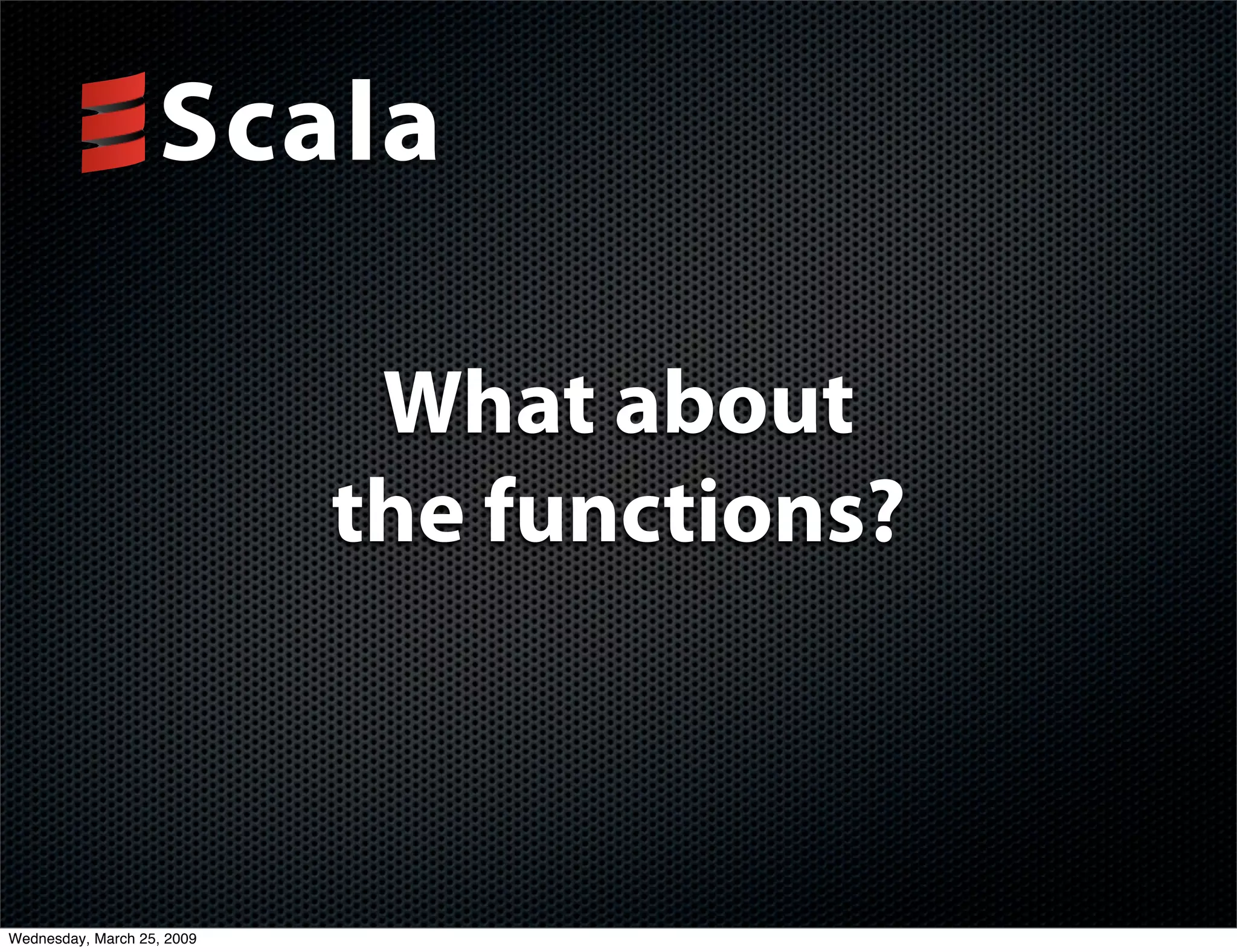 Scala

What about the functions?

Wednesday, March 25, 2009